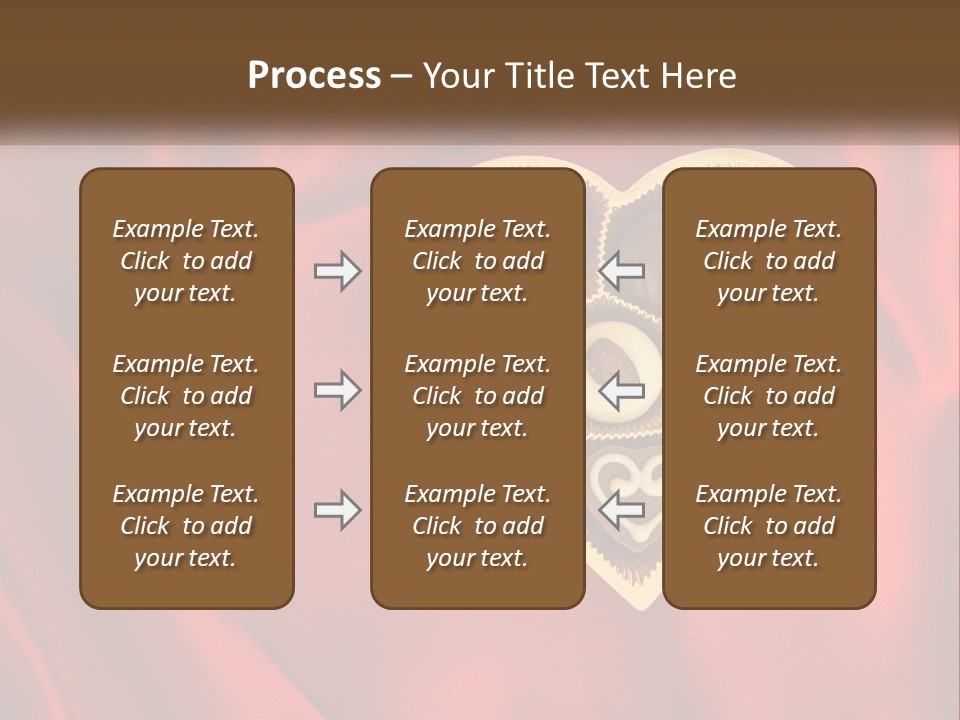 Process – Your Title Text Here

Example Text. Click to add your text.

Example Text. Click to add your text.

Example Text. Click to add your text.

Example Text. Click to add your text.

Example Text. Click to add your text.

Example Text. Click to add your text.

Example Text. Click to add your text.

Example Text. Click to add your text.

Example Text. Click to add your text.